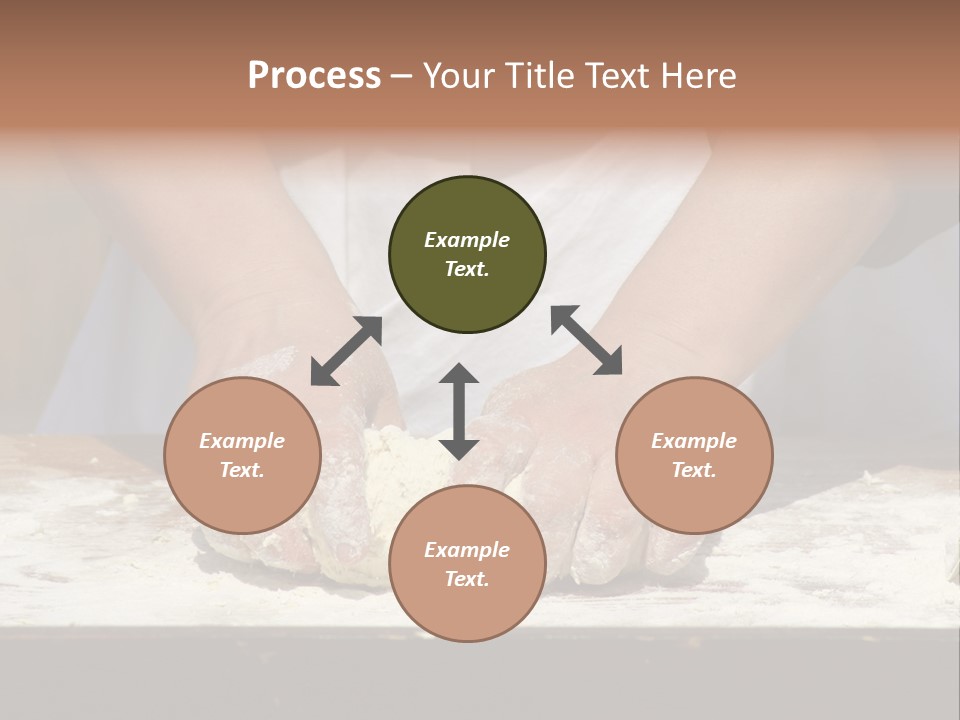 Process – Your Title Text Here

Example Text.

Example Text.

Example Text.

Example Text.